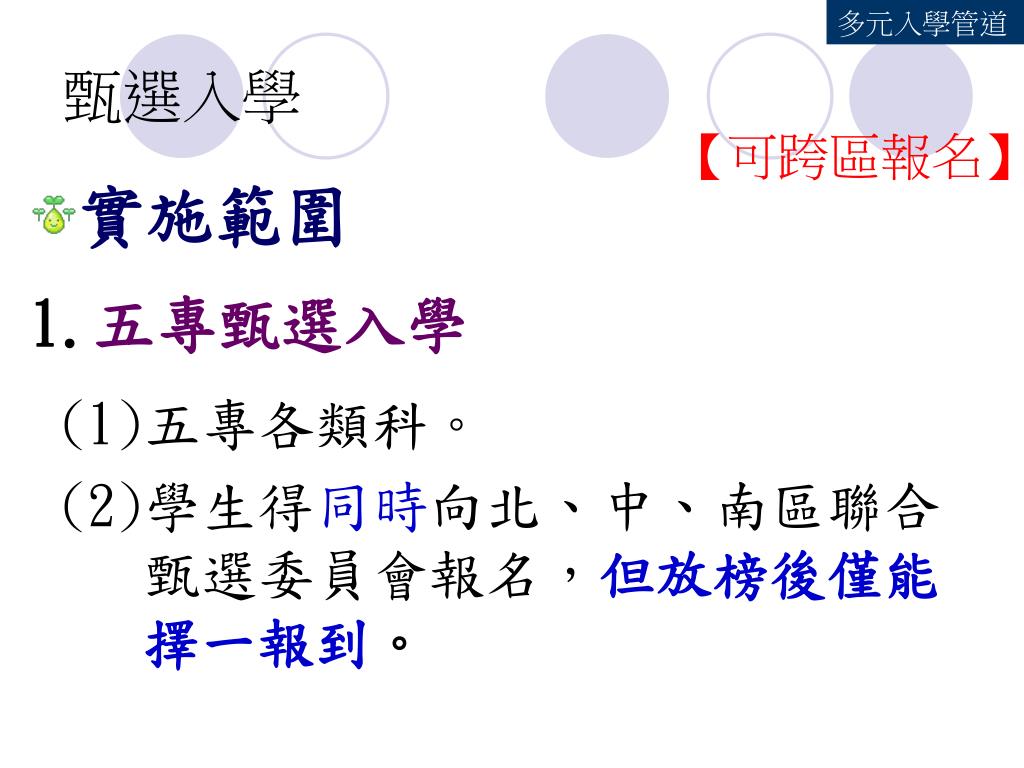 多元入學管道

甄選入學

【可跨區報名】

實施範圍

1. 五專甄選入學

(1)五專各類科。

(2)學生得同時向北、中、南區聯合甄選委員會報名，但放榜後僅能擇一報到。